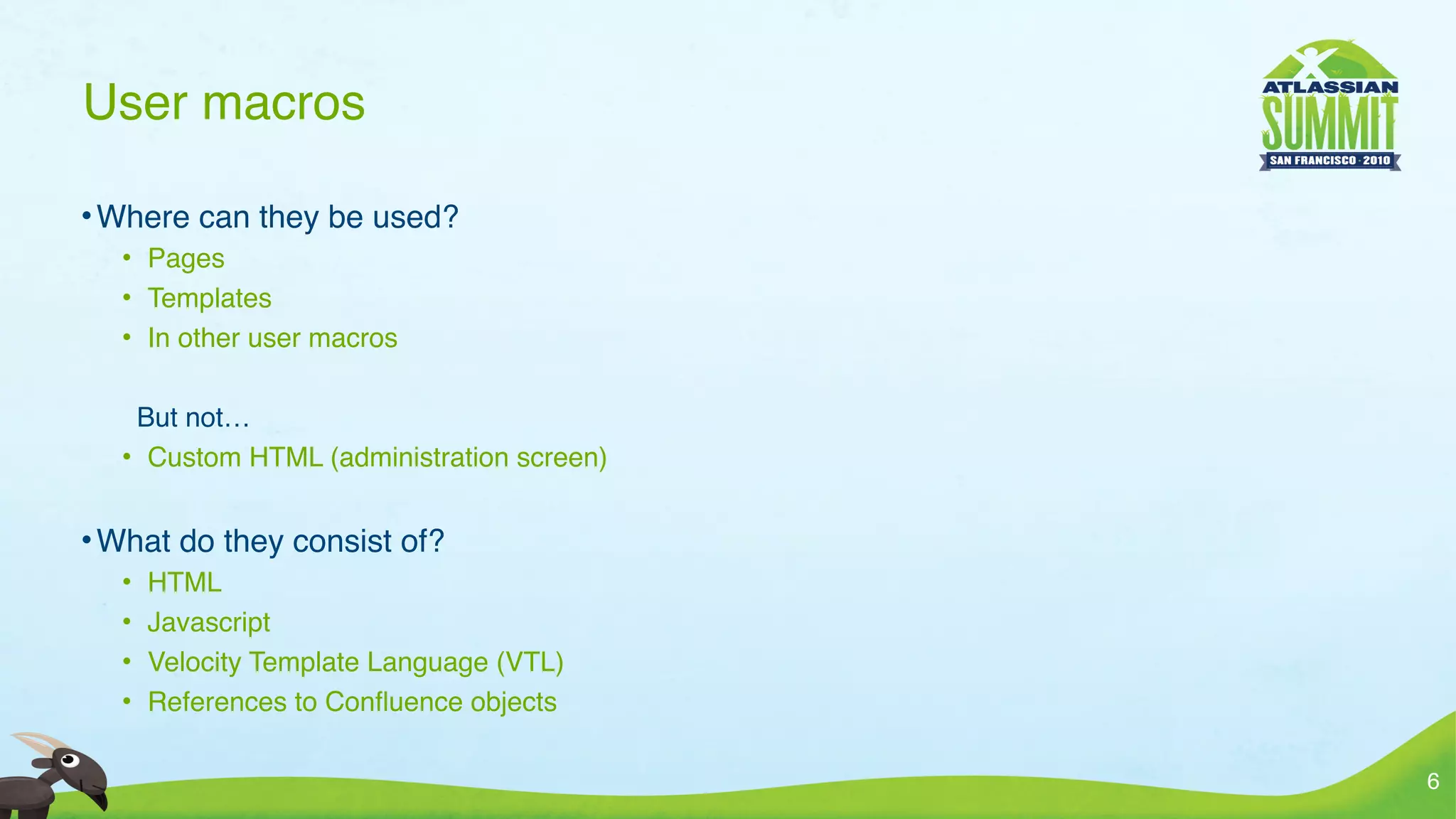 User macros

ATLASSIAN
SUMMIT
SAN FRANCISCO · 2010

• Where can they be used?
  • Pages
  • Templates
  • In other user macros

But not…
  • Custom HTML (administration screen)

• What do they consist of?
  • HTML
  • Javascript
  • Velocity Template Language (VTL)
  • References to Confluence objects

6